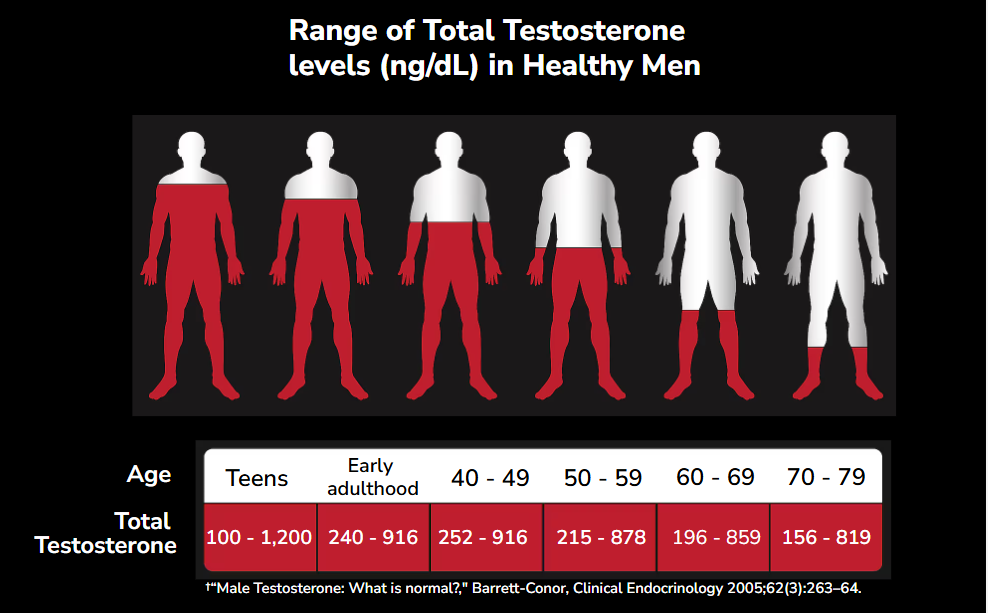 Range of Total Testosterone levels (ng/dL) in Healthy Men

| Age | Teens | Early adulthood | 40 - 49 | 50 - 59 | 60 - 69 | 70 - 79 |
|---|---|---|---|---|---|---|
| Total Testosterone | 100 - 1,200 | 240 - 916 | 252 - 916 | 215 - 878 | 196 - 859 | 156 - 819 |

†"Male Testosterone: What is normal?," Barrett-Conor, Clinical Endocrinology 2005;62(3):263–64.